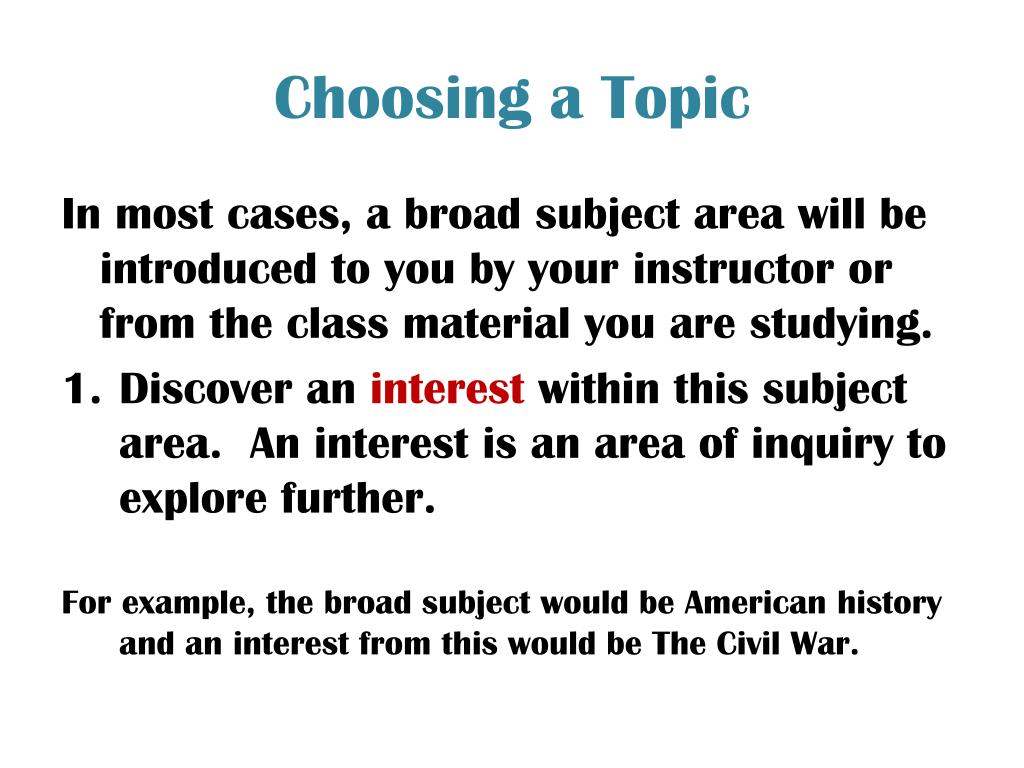 Choosing a Topic

In most cases, a broad subject area will be introduced to you by your instructor or from the class material you are studying.

1. Discover an interest within this subject area.  An interest is an area of inquiry to explore further.

For example, the broad subject would be American history and an interest from this would be The Civil War.